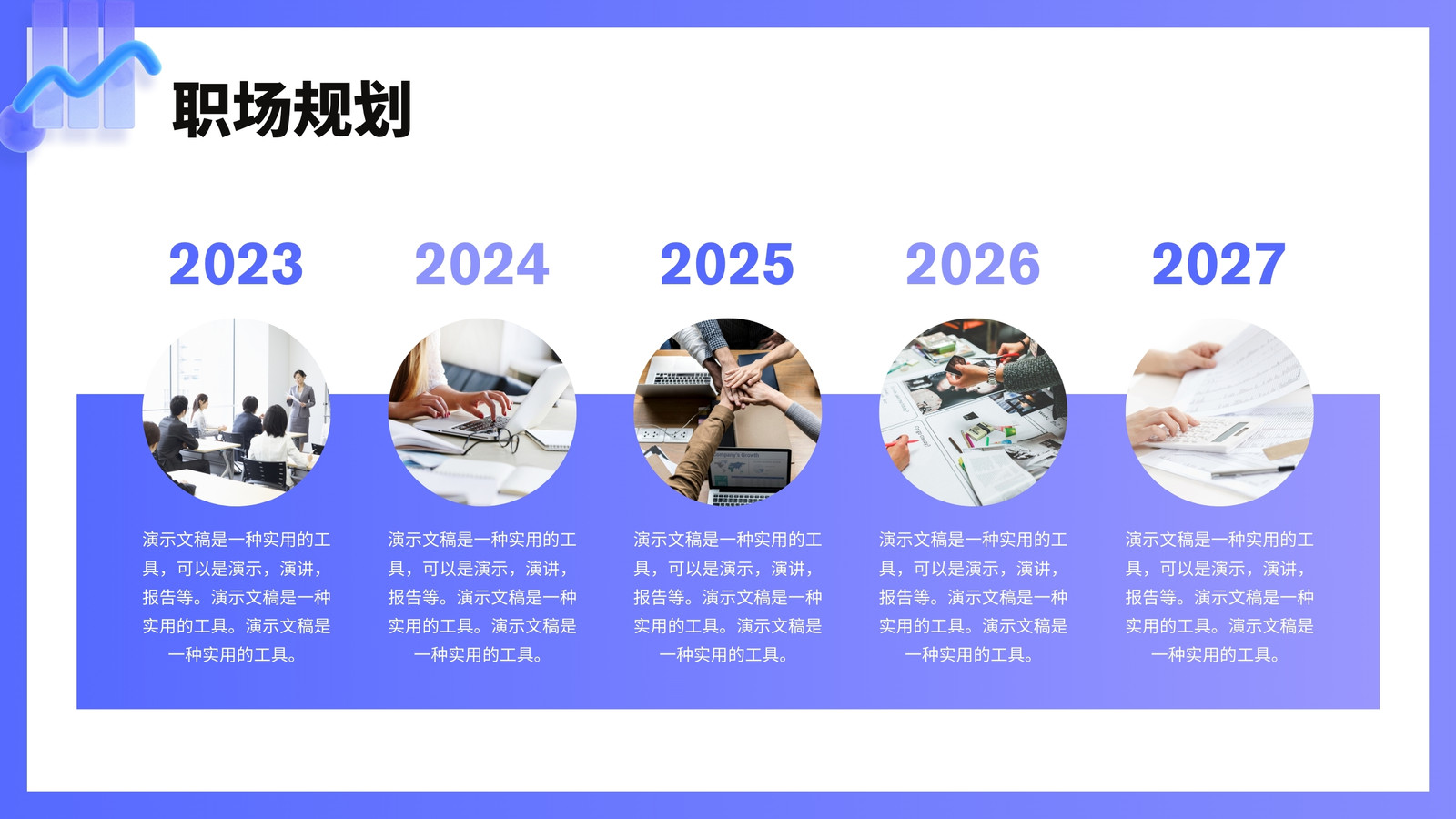 职场规划

2023

演示文稿是一种实用的工具，可以是演示，演讲，报告等。演示文稿是一种实用的工具。演示文稿是一种实用的工具。

2024

演示文稿是一种实用的工具，可以是演示，演讲，报告等。演示文稿是一种实用的工具。演示文稿是一种实用的工具。

2025

演示文稿是一种实用的工具，可以是演示，演讲，报告等。演示文稿是一种实用的工具。演示文稿是一种实用的工具。

2026

演示文稿是一种实用的工具，可以是演示，演讲，报告等。演示文稿是一种实用的工具。演示文稿是一种实用的工具。

2027

演示文稿是一种实用的工具，可以是演示，演讲，报告等。演示文稿是一种实用的工具。演示文稿是一种实用的工具。